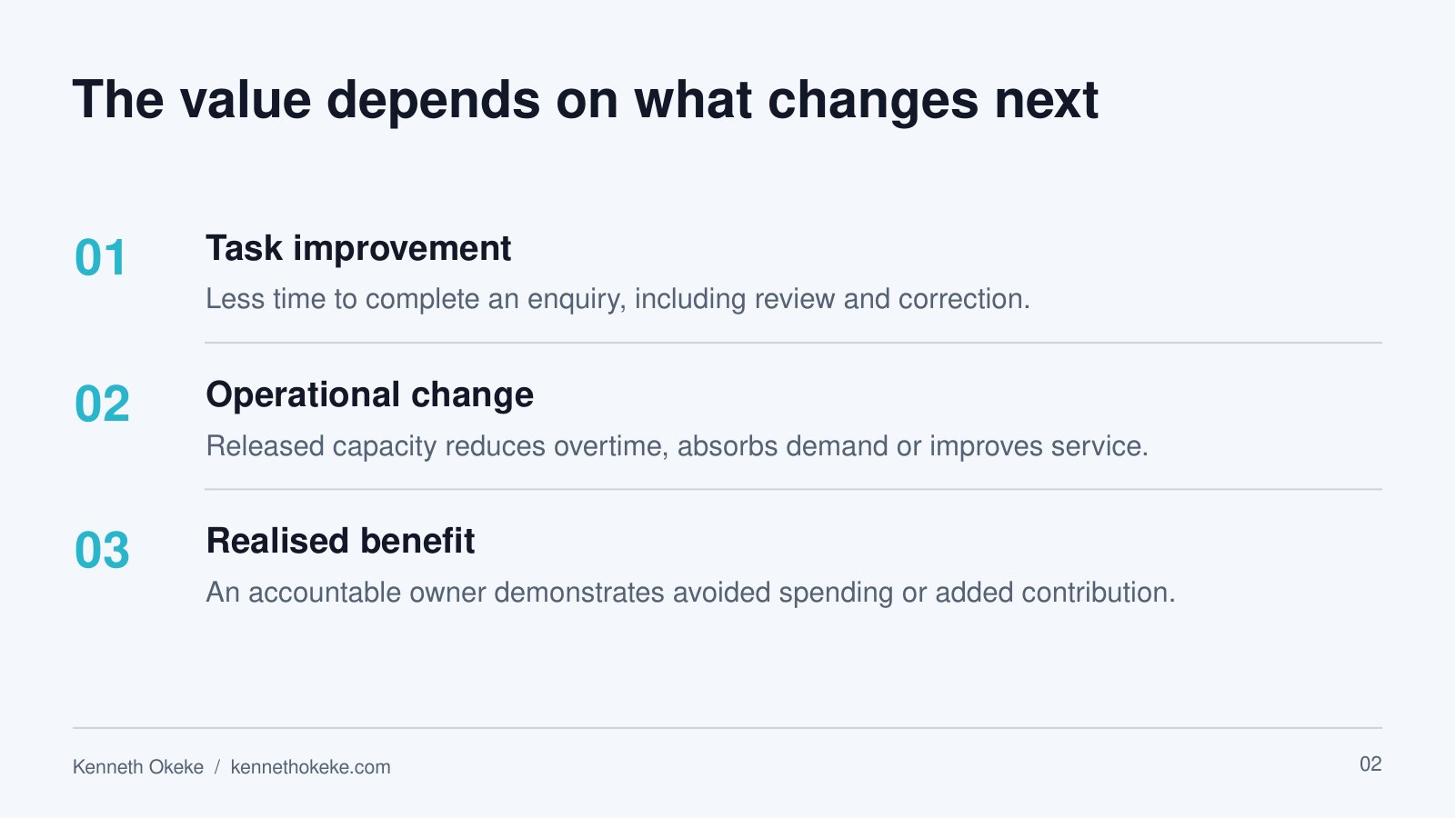 The value depends on what changes next

01 Task improvement
Less time to complete an enquiry, including review and correction.

02 Operational change
Released capacity reduces overtime, absorbs demand or improves service.

03 Realised benefit
An accountable owner demonstrates avoided spending or added contribution.

Kenneth Okeke / kennethokeke.com

02